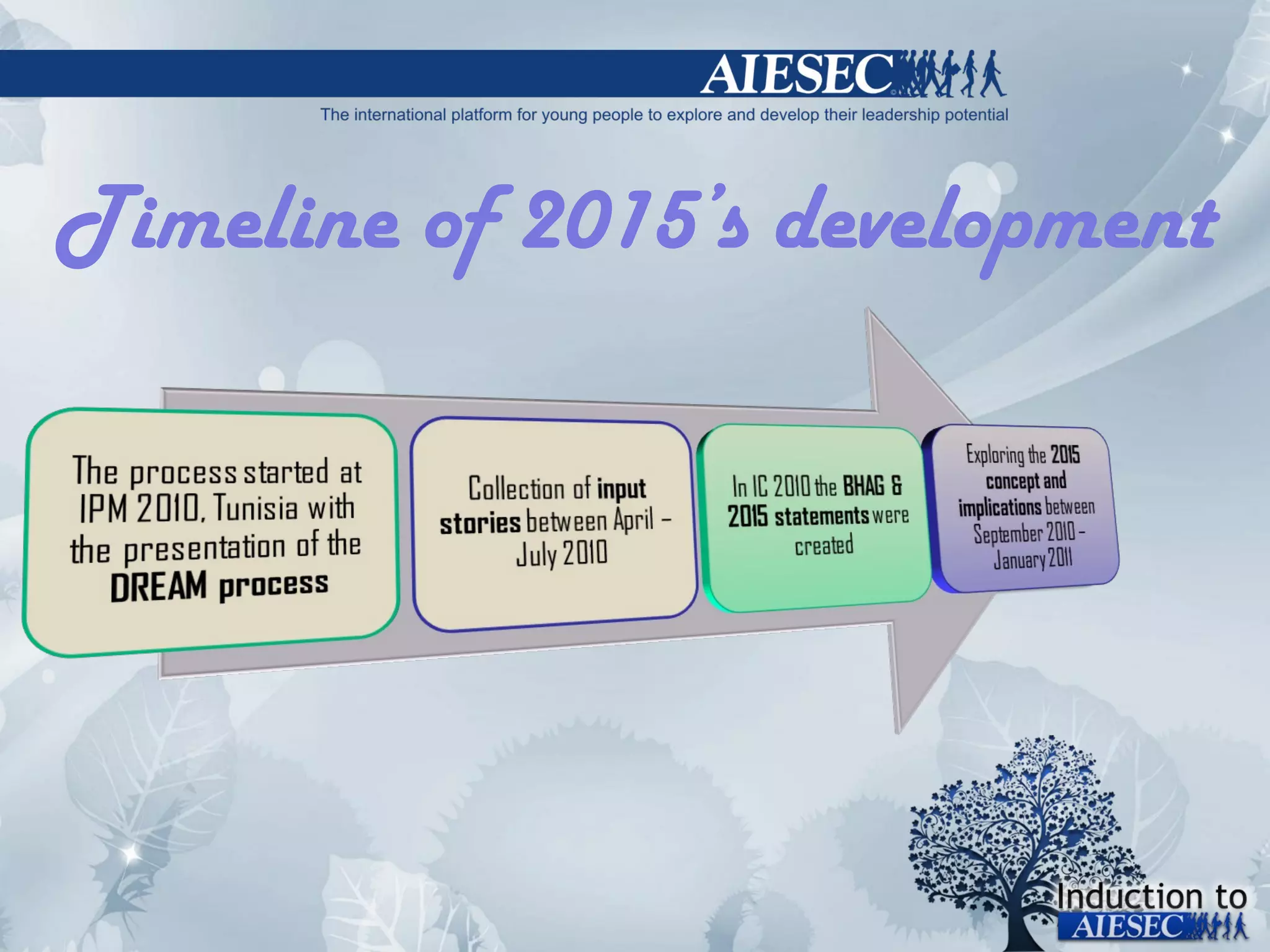 AIESEC

The international platform for young people to explore and develop their leadership potential

Timeline of 2015's development

The process started at IPM 2010, Tunisia with the presentation of the DREAM process

Collection of input stories between April – July 2010

In IC 2010 the BHAG & 2015 statements were created

Exploring the 2015 concept and implications between September 2010 – January 2011

Induction to AIESEC